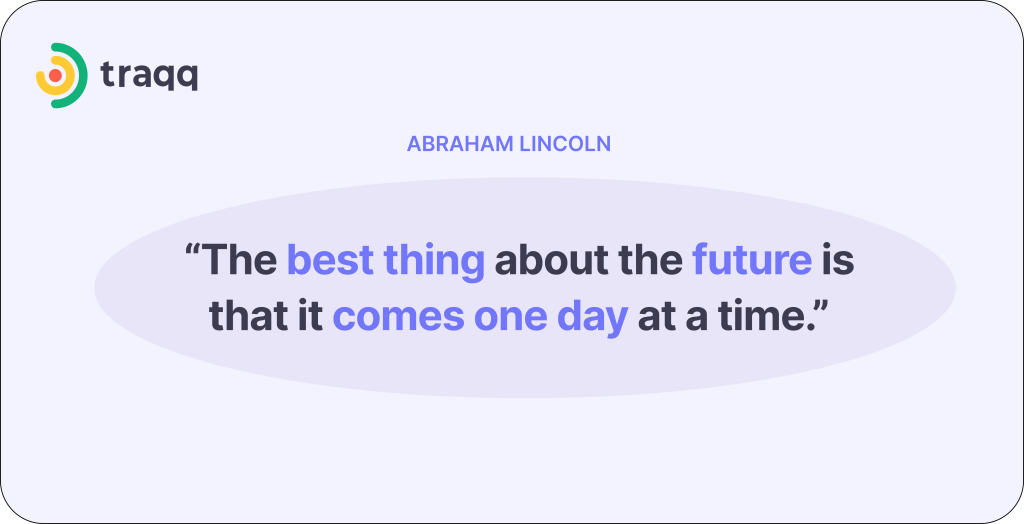 traqq

ABRAHAM LINCOLN

“The best thing about the future is that it comes one day at a time.”